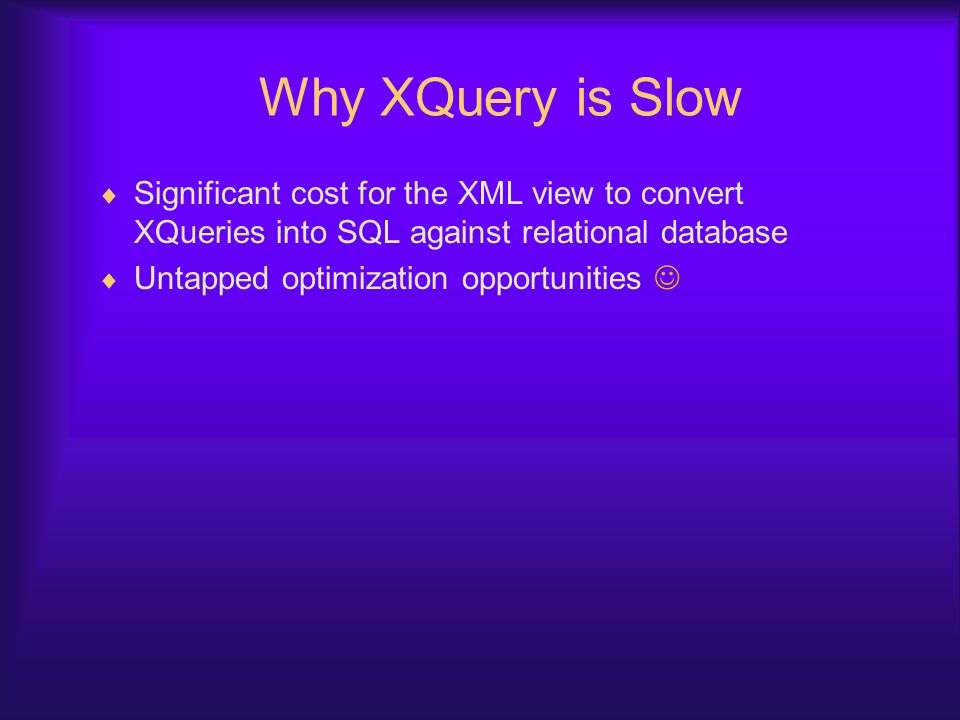 Why XQuery is Slow

♦ Significant cost for the XML view to convert XQueries into SQL against relational database
♦ Untapped optimization opportunities ☺